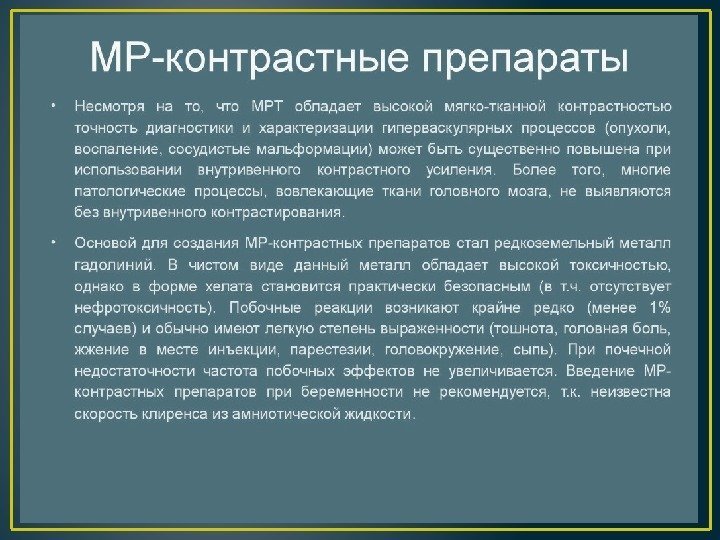 МР-контрастные препараты

• Несмотря на то, что МРТ обладает высокой мягко-тканной контрастностью точность диагностики и характеризации гиперваскулярных процессов (опухоли, воспаление, сосудистые мальформации) может быть существенно повышена при использовании внутривенного контрастного усиления. Более того, многие патологические процессы, вовлекающие ткани головного мозга, не выявляются без внутривенного контрастирования.

• Основой для создания МР-контрастных препаратов стал редкоземельный металл гадолиний. В чистом виде данный металл обладает высокой токсичностью, однако в форме хелата становится практически безопасным (в т.ч. отсутствует нефротоксичность). Побочные реакции возникают крайне редко (менее 1% случаев) и обычно имеют легкую степень выраженности (тошнота, головная боль, жжение в месте инъекции, парестезии, головокружение, сыпь). При почечной недостаточности частота побочных эффектов не увеличивается. Введение МР-контрастных препаратов при беременности не рекомендуется, т.к. неизвестна скорость клиренса из амниотической жидкости.